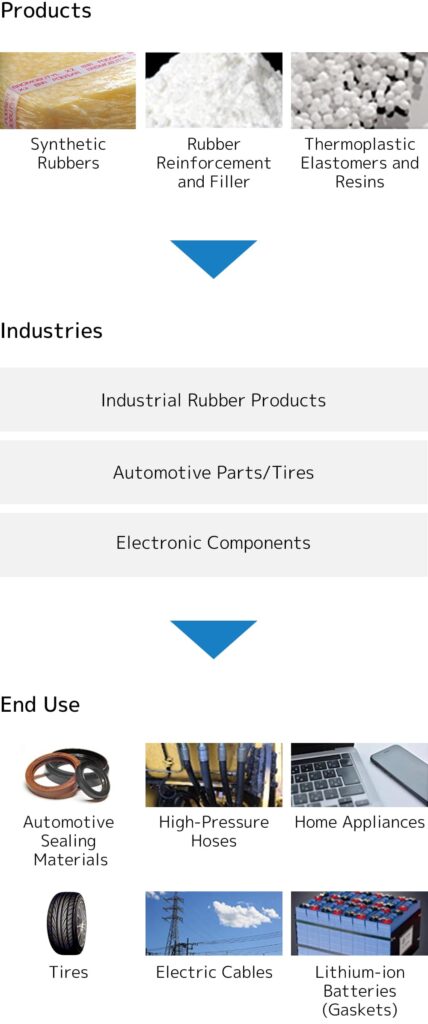 Products

Synthetic Rubbers

Rubber Reinforcement and Filler

Thermoplastic Elastomers and Resins

Industries

Industrial Rubber Products

Automotive Parts/Tires

Electronic Components

End Use

Automotive Sealing Materials

High-Pressure Hoses

Home Appliances

Tires

Electric Cables

Lithium-ion Batteries (Gaskets)